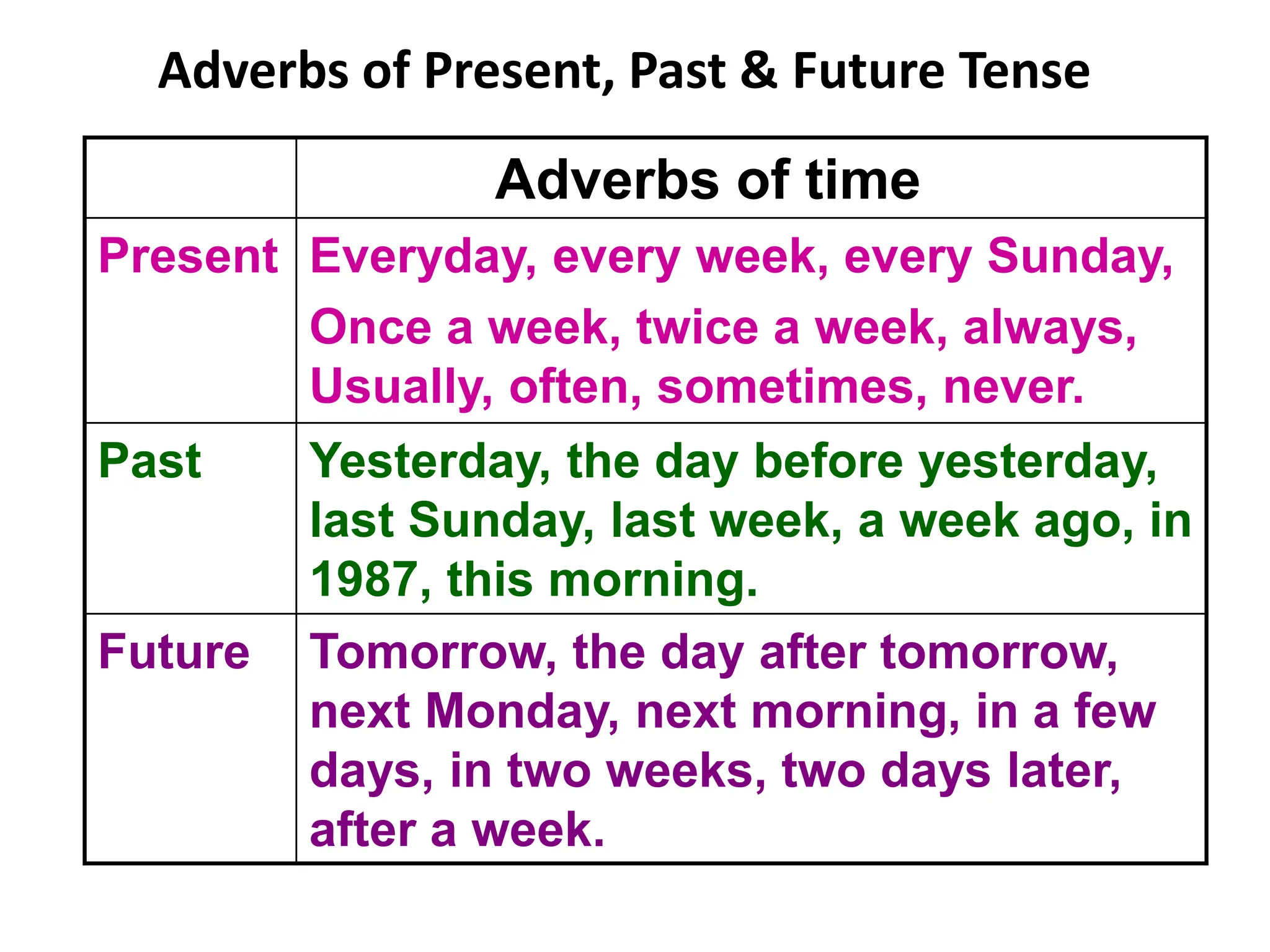 Adverbs of Present, Past & Future Tense

| | Adverbs of time |
|---|---|
| Present | Everyday, every week, every Sunday, Once a week, twice a week, always, Usually, often, sometimes, never. |
| Past | Yesterday, the day before yesterday, last Sunday, last week, a week ago, in 1987, this morning. |
| Future | Tomorrow, the day after tomorrow, next Monday, next morning, in a few days, in two weeks, two days later, after a week. |